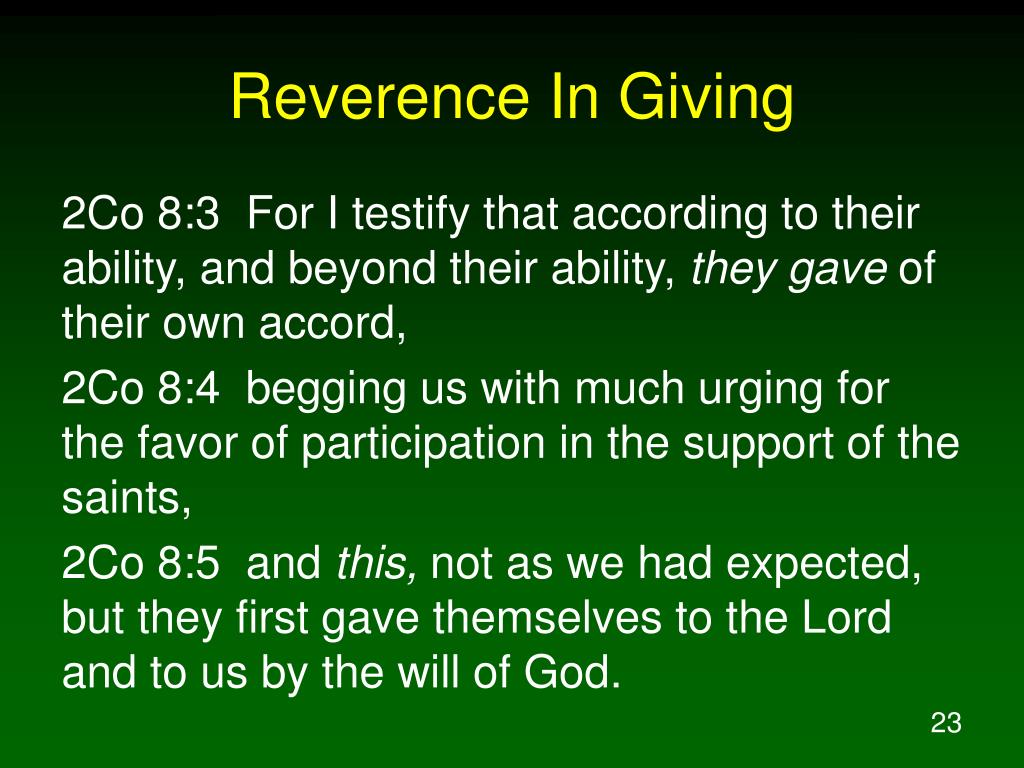 Reverence In Giving

2Co 8:3  For I testify that according to their ability, and beyond their ability, they gave of their own accord,

2Co 8:4  begging us with much urging for the favor of participation in the support of the saints,

2Co 8:5  and this, not as we had expected, but they first gave themselves to the Lord and to us by the will of God.

23